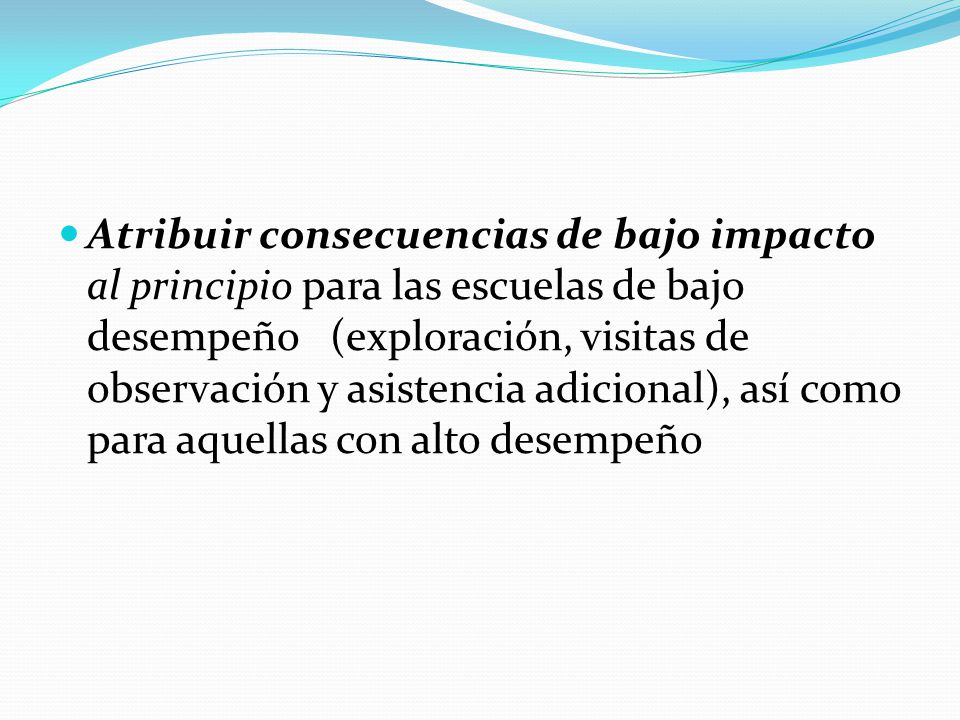 Atribuir consecuencias de bajo impacto al principio para las escuelas de bajo desempeño (exploración, visitas de observación y asistencia adicional), así como para aquellas con alto desempeño